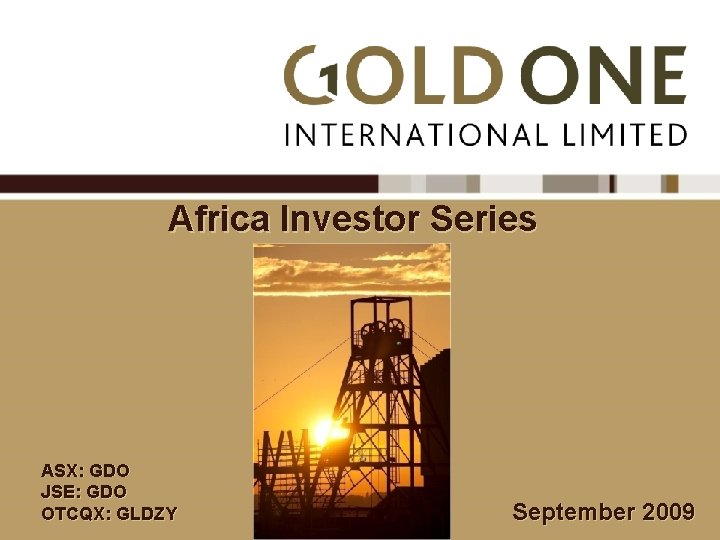 GOLD ONE
INTERNATIONAL LIMITED

Africa Investor Series

ASX: GDO
JSE: GDO
OTCQX: GLDZY

September 2009